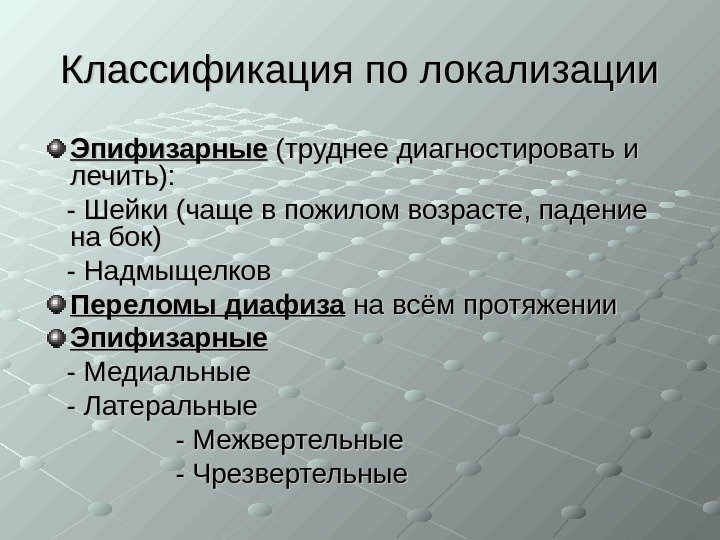 Классификация по локализации

Эпифизарные (труднее диагностировать и лечить):

- Шейки (чаще в пожилом возрасте, падение на бок)

- Надмыщелков

Переломы диафиза на всём протяжении

Эпифизарные

- Медиальные

- Латеральные

- Межвертельные

- Чрезвертельные